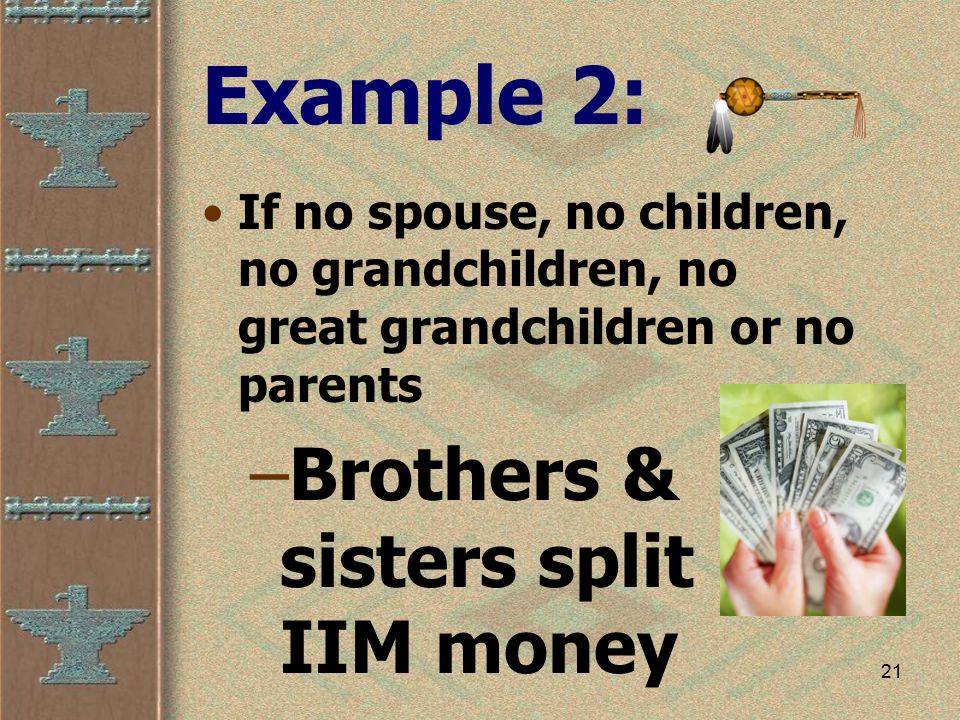 Example 2:

• If no spouse, no children, no grandchildren, no great grandchildren or no parents

–Brothers & sisters split IIM money

21